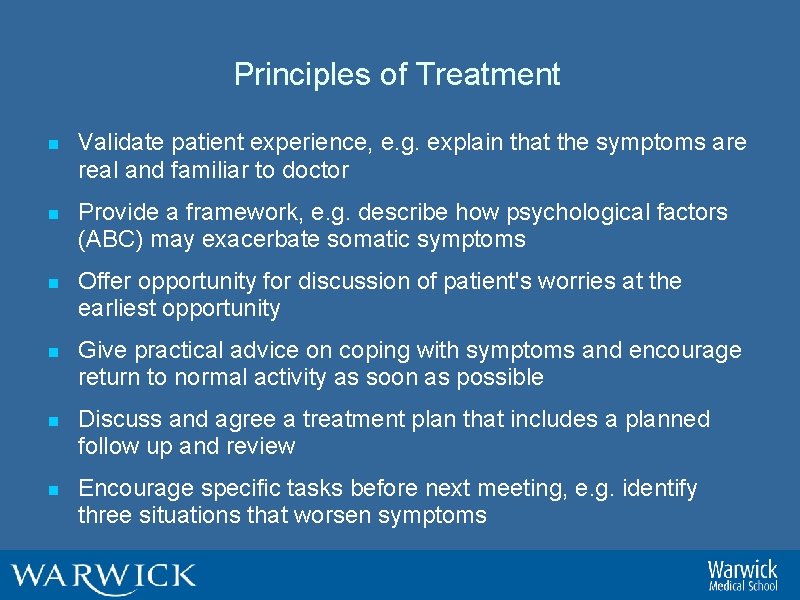 Principles of Treatment

- Validate patient experience, e.g. explain that the symptoms are real and familiar to doctor
- Provide a framework, e.g. describe how psychological factors (ABC) may exacerbate somatic symptoms
- Offer opportunity for discussion of patient's worries at the earliest opportunity
- Give practical advice on coping with symptoms and encourage return to normal activity as soon as possible
- Discuss and agree a treatment plan that includes a planned follow up and review
- Encourage specific tasks before next meeting, e.g. identify three situations that worsen symptoms

WARWICK

Warwick Medical School